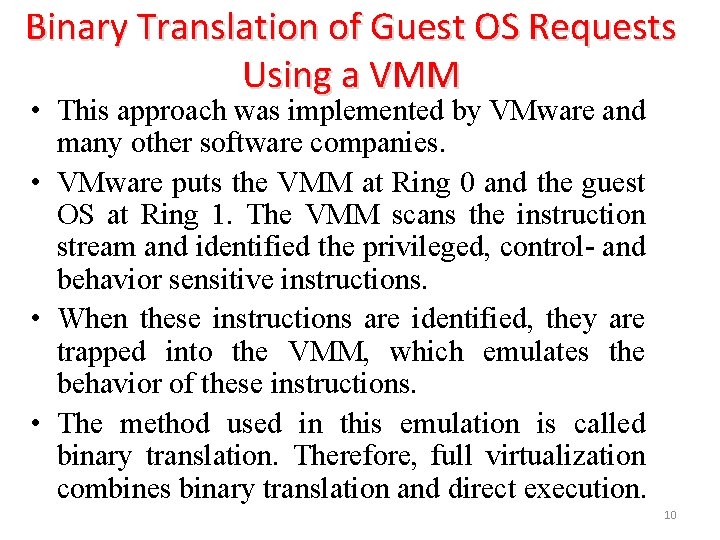 Binary Translation of Guest OS Requests Using a VMM

• This approach was implemented by VMware and many other software companies.

• VMware puts the VMM at Ring 0 and the guest OS at Ring 1. The VMM scans the instruction stream and identified the privileged, control- and behavior sensitive instructions.

• When these instructions are identified, they are trapped into the VMM, which emulates the behavior of these instructions.

• The method used in this emulation is called binary translation. Therefore, full virtualization combines binary translation and direct execution.

10